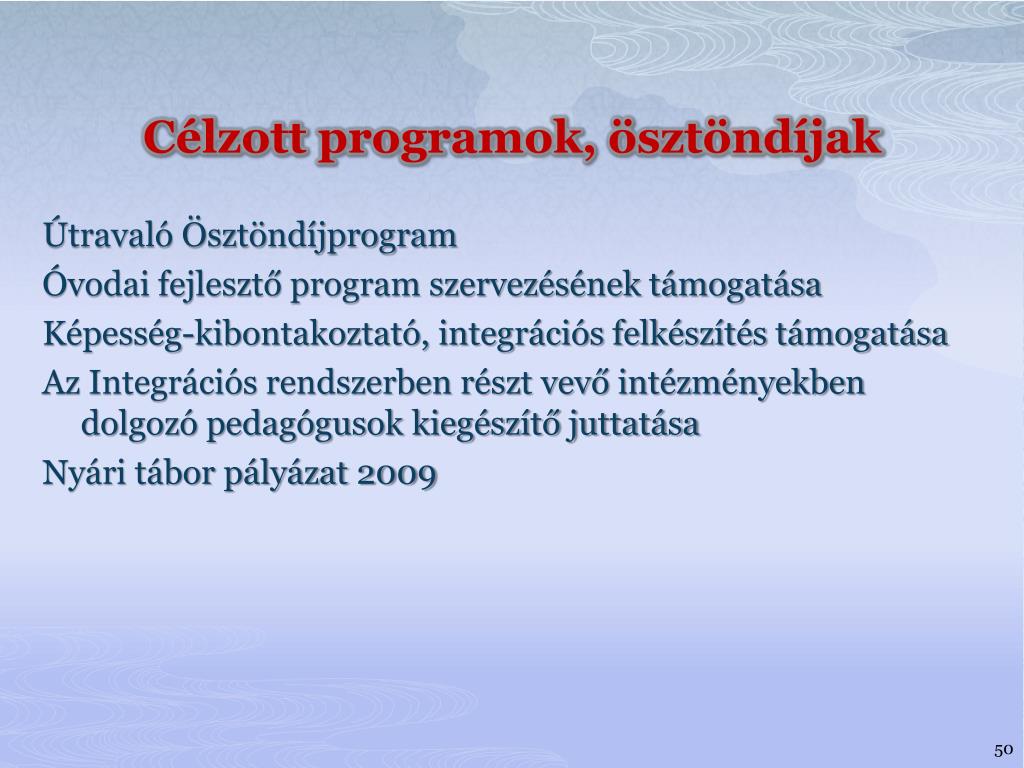 Célzott programok, ösztöndíjak

Útravaló Ösztöndíjprogram

Óvodai fejlesztő program szervezésének támogatása

Képesség-kibontakoztató, integrációs felkészítés támogatása

Az Integrációs rendszerben részt vevő intézményekben dolgozó pedagógusok kiegészítő juttatása

Nyári tábor pályázat 2009

50